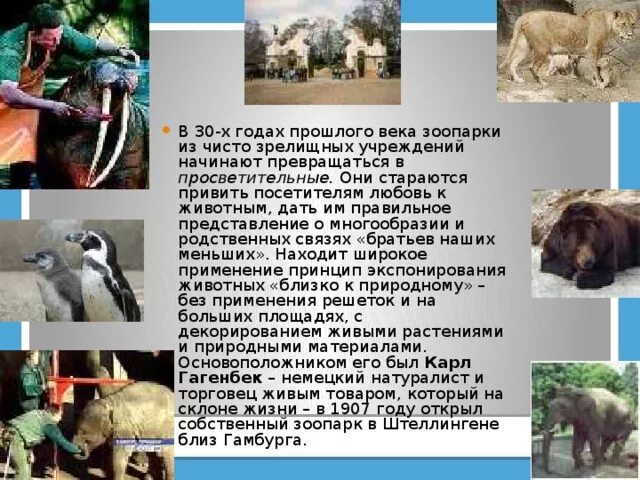 В 30-х годах прошлого века зоопарки из чисто зрелищных учреждений начинают превращаться в просветительные. Они стараются привить посетителям любовь к животным, дать им правильное представление о многообразии и родственных связях «братьев наших меньших». Находит широкое применение принцип экспонирования животных «близко к природному» – без применения решеток и на больших площадях, с декорированием живыми растениями и природными материалами. Основоположником его был Карл Гагенбек – немецкий натуралист и торговец живым товаром, который на склоне жизни – в 1907 году открыл собственный зоопарк в Штеллингене близ Гамбурга.